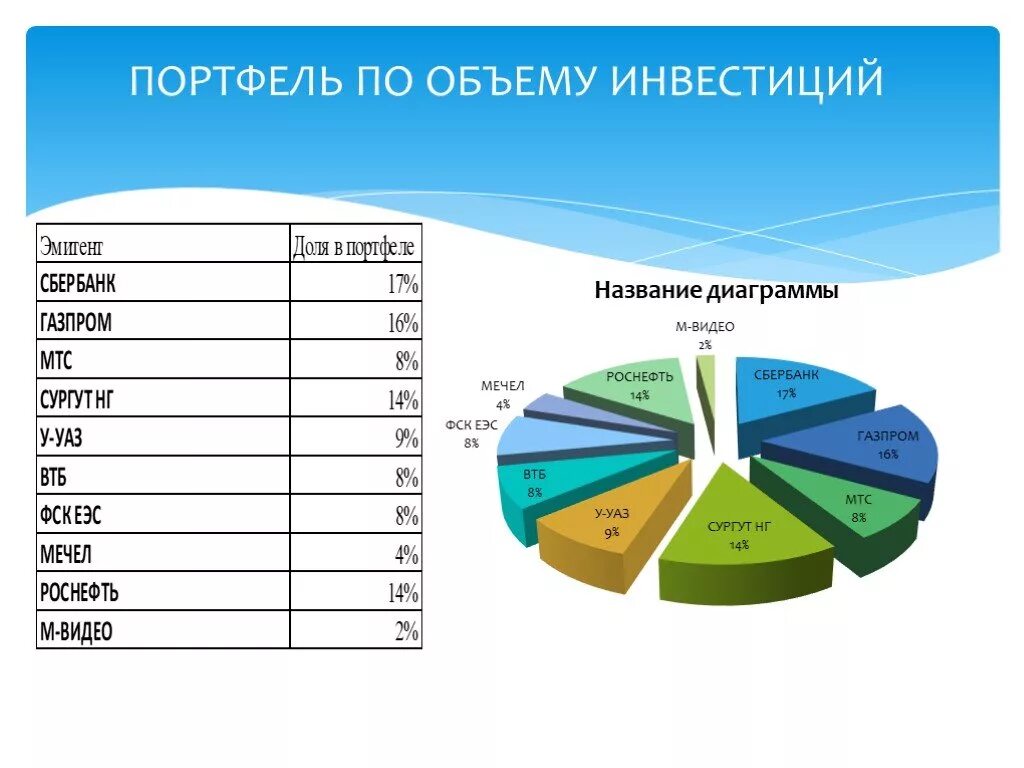 ПОРТФЕЛЬ ПО ОБЪЕМУ ИНВЕСТИЦИЙ

| Эмитент | Доля в портфеле |
|---|---|
| СБЕРБАНК | 17% |
| ГАЗПРОМ | 16% |
| МТС | 8% |
| СУРГУТ НГ | 14% |
| У-УАЗ | 9% |
| ВТБ | 8% |
| ФСК ЕЭС | 8% |
| МЕЧЕЛ | 4% |
| РОСНЕФТЬ | 14% |
| М-ВИДЕО | 2% |

Название диаграммы

М-ВИДЕО 2%
СБЕРБАНК 17%
ГАЗПРОМ 16%
МТС 8%
СУРГУТ НГ 14%
У-УАЗ 9%
ВТБ 8%
ФСК ЕЭС 8%
МЕЧЕЛ 4%
РОСНЕФТЬ 14%